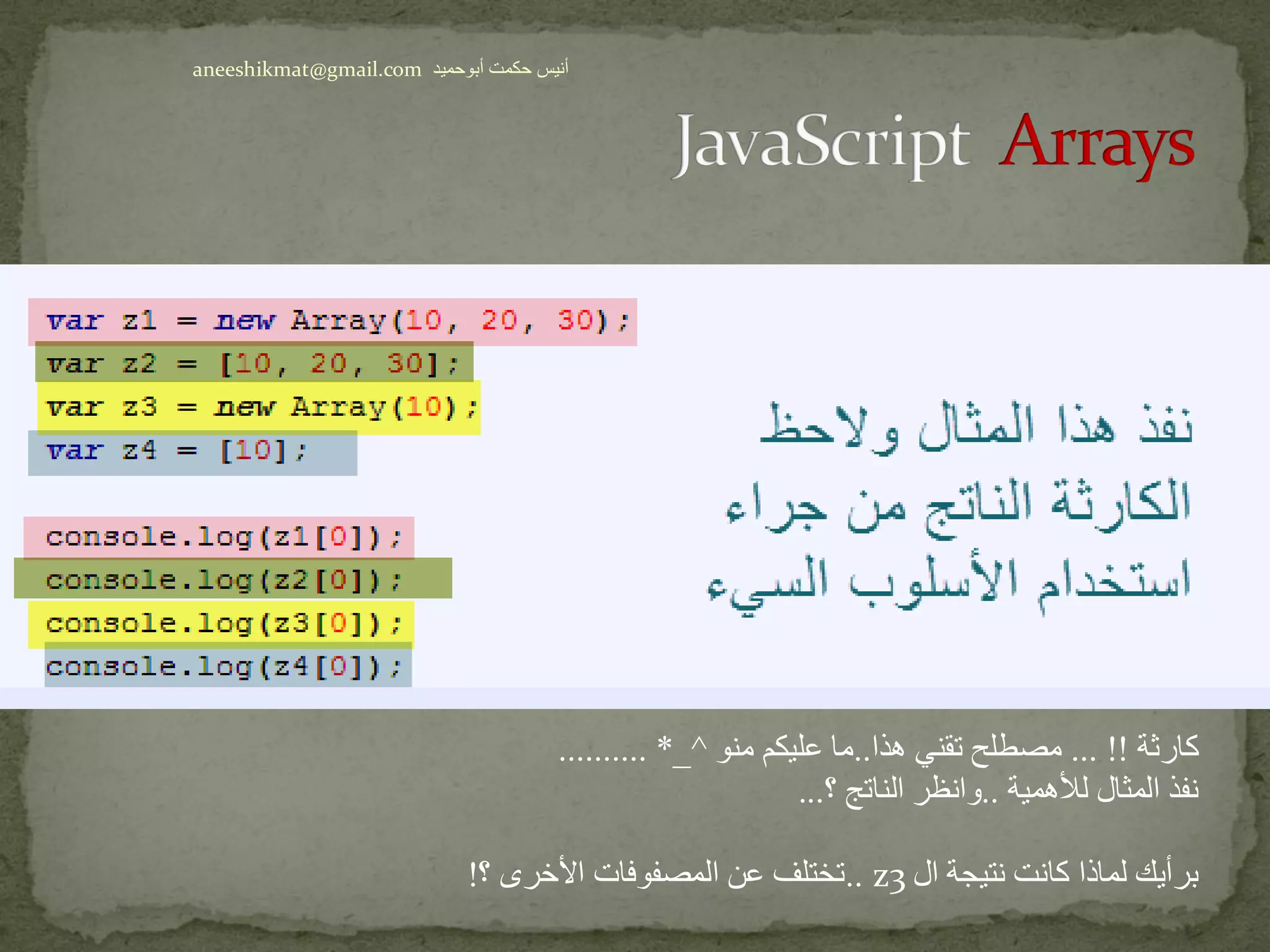 aneeshikmat@gmail.com أنيس حكمت أبوحميد

JavaScript Arrays

var z1 = new Array(10, 20, 30);
var z2 = [10, 20, 30];
var z3 = new Array(10);
var z4 = [10];

console.log(z1[0]);
console.log(z2[0]);
console.log(z3[0]);
console.log(z4[0]);

نفذ هذا المثال ولاحظ الكارثة الناتج من جراء استخدام الأسلوب السيء

كارثة !! ... مصطلح تقني هذا..ما عليكم منو ^_* ..........
نفذ المثال للأهمية ..وانظر الناتج ؟...

برأيك لماذا كانت نتيجة ال z3 ..تختلف عن المصفوفات الأخرى ؟!